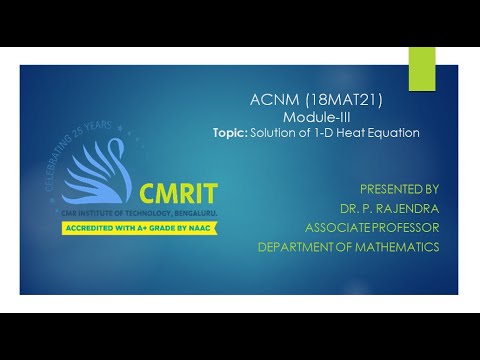 ACNM (18MAT21)
Module-III
Topic: Solution of 1-D Heat Equation

CELEBRATING 25 YEARS
CMRIT
CMR INSTITUTE OF TECHNOLOGY, BENGALURU.
ACCREDITED WITH A+ GRADE BY NAAC

PRESENTED BY
DR. P. RAJENDRA
ASSOCIATE PROFESSOR
DEPARTMENT OF MATHEMATICS